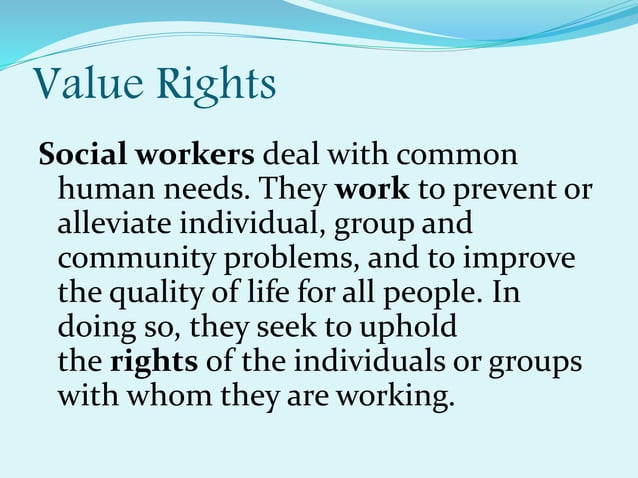 Value Rights

Social workers deal with common human needs. They work to prevent or alleviate individual, group and community problems, and to improve the quality of life for all people. In doing so, they seek to uphold the rights of the individuals or groups with whom they are working.